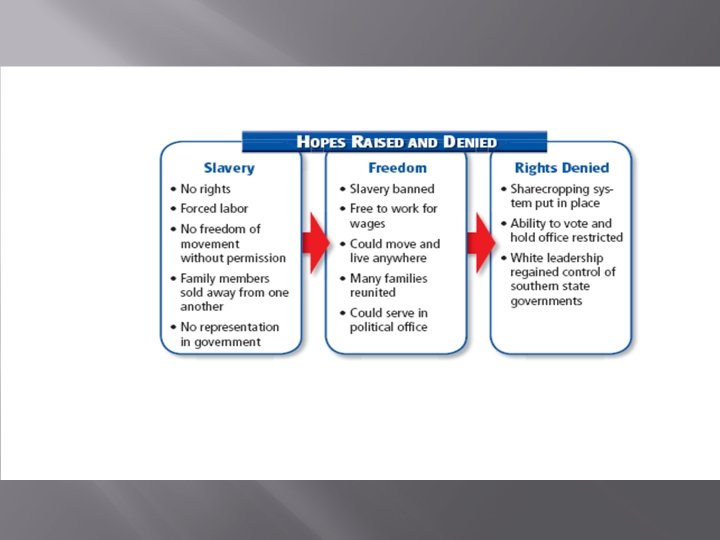 HOPES RAISED AND DENIED

Slavery
• No rights
• Forced labor
• No freedom of movement without permission
• Family members sold away from one another
• No representation in government

Freedom
• Slavery banned
• Free to work for wages
• Could move and live anywhere
• Many families reunited
• Could serve in political office

Rights Denied
• Sharecropping system put in place
• Ability to vote and hold office restricted
• White leadership regained control of southern state governments